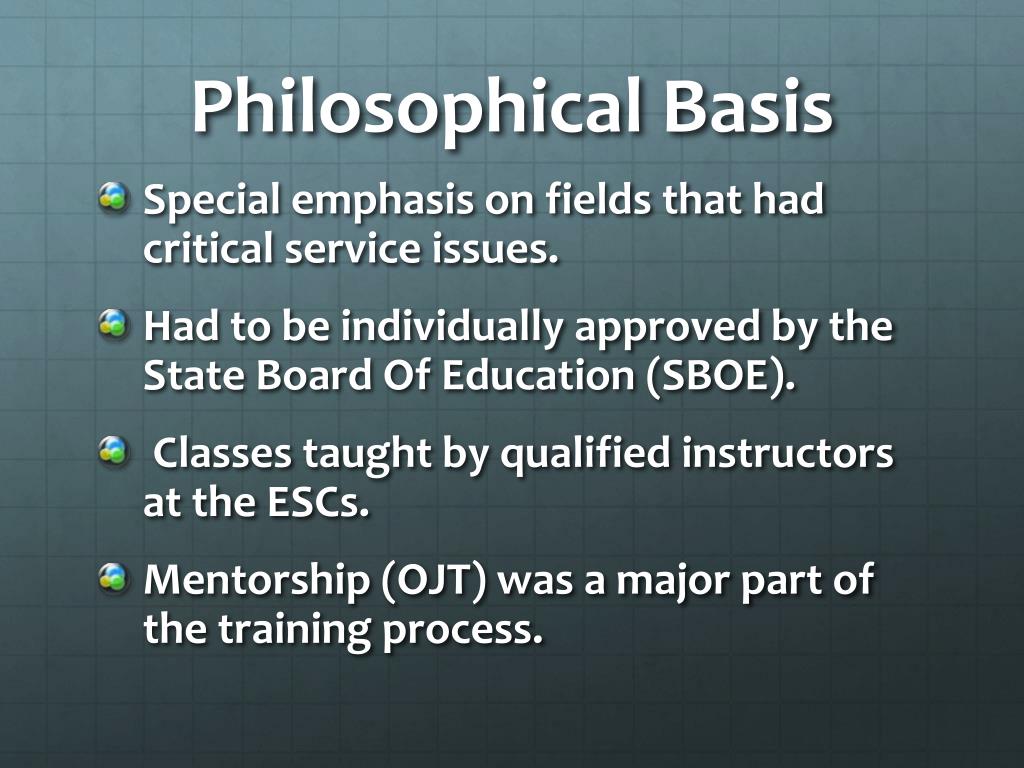 Philosophical Basis

Special emphasis on fields that had critical service issues.

Had to be individually approved by the State Board Of Education (SBOE).

Classes taught by qualified instructors at the ESCs.

Mentorship (OJT) was a major part of the training process.